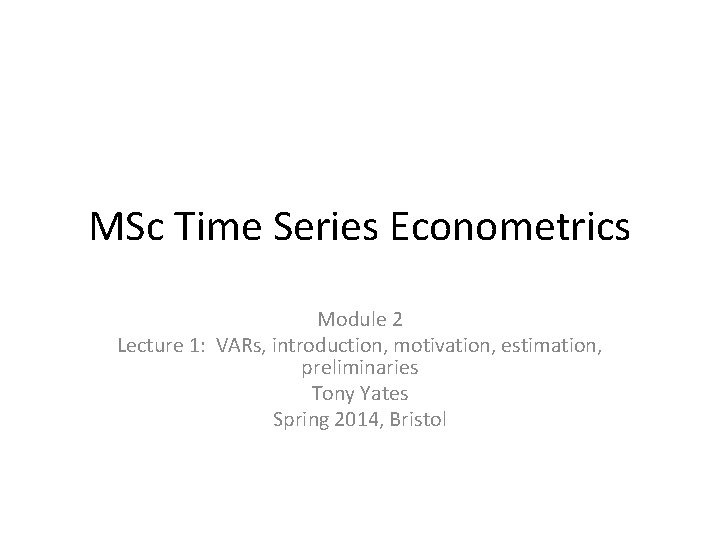 MSc Time Series Econometrics

Module 2
Lecture 1: VARs, introduction, motivation, estimation, preliminaries
Tony Yates
Spring 2014, Bristol